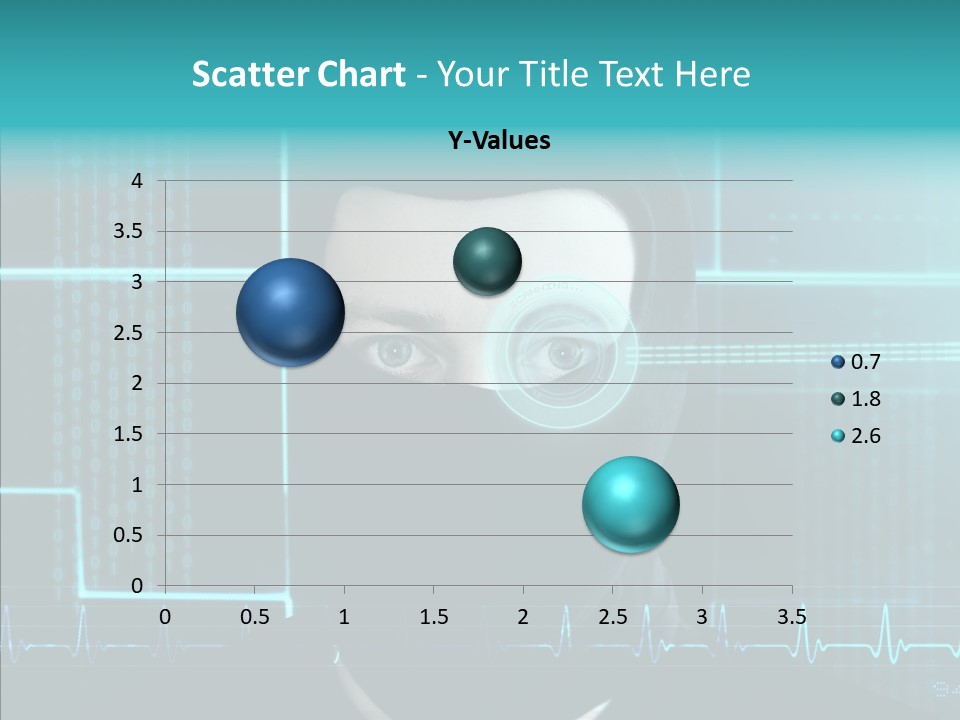 Scatter Chart - Your Title Text Here

Y-Values

4
3.5
3
2.5
2
1.5
1
0.5
0

0 0.5 1 1.5 2 2.5 3 3.5

0.7
1.8
2.6